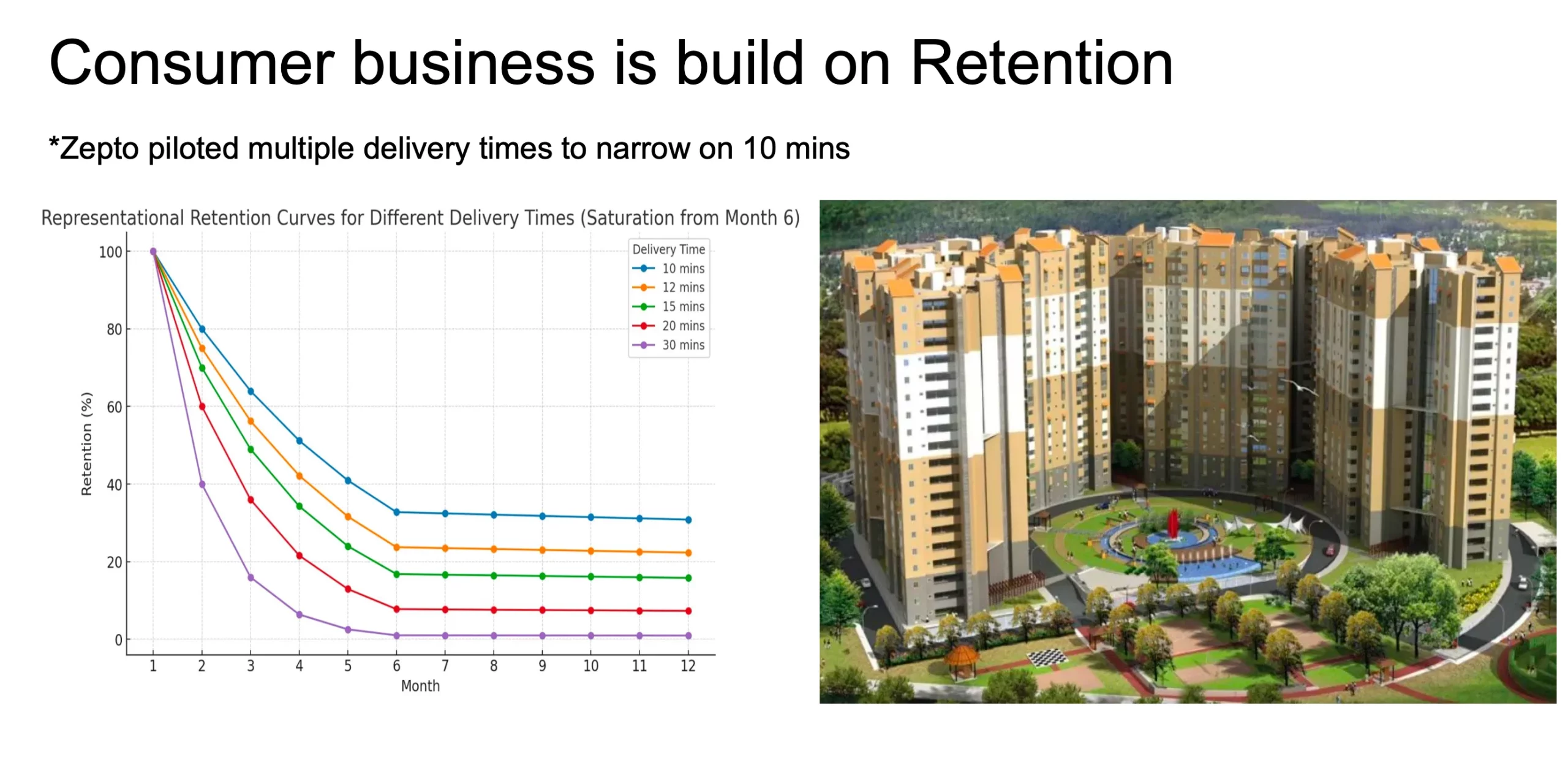 Consumer business is build on Retention

*Zepto piloted multiple delivery times to narrow on 10 mins

Representational Retention Curves for Different Delivery Times (Saturation from Month 6)

Delivery Time
10 mins
12 mins
15 mins
20 mins
30 mins

Retention (%)

100
80
60
40
20
0

1 2 3 4 5 6 7 8 9 10 11 12

Month